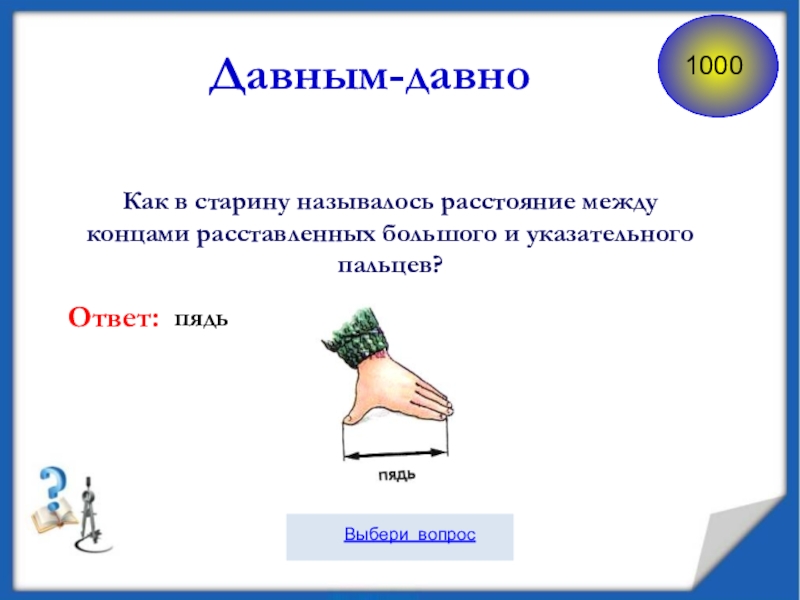 Давным-давно

1000

Как в старину называлось расстояние между концами расставленных большого и указательного пальцев?

Ответ: пядь

пядь

Выбери вопрос